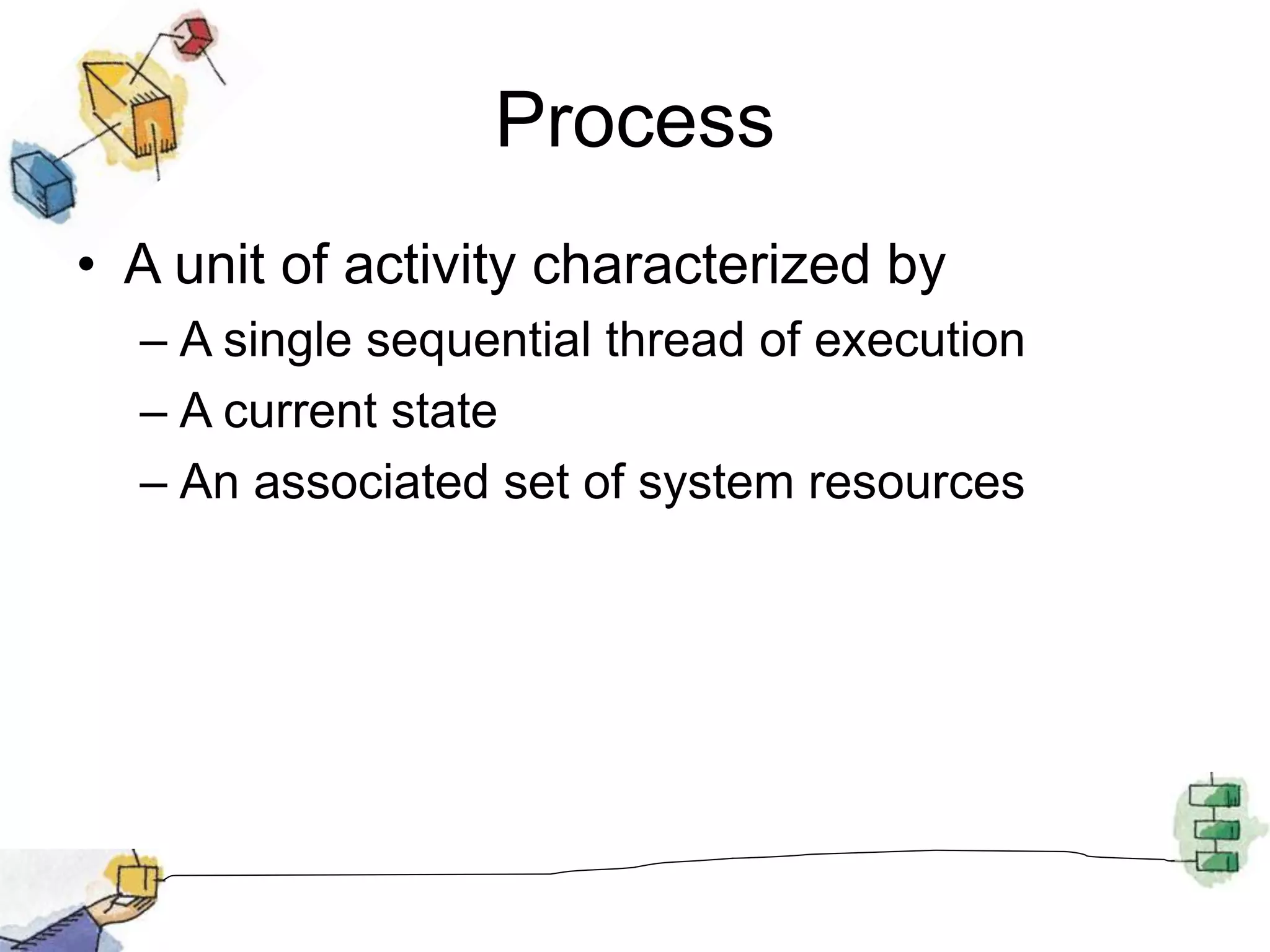 Process

• A unit of activity characterized by
– A single sequential thread of execution
– A current state
– An associated set of system resources